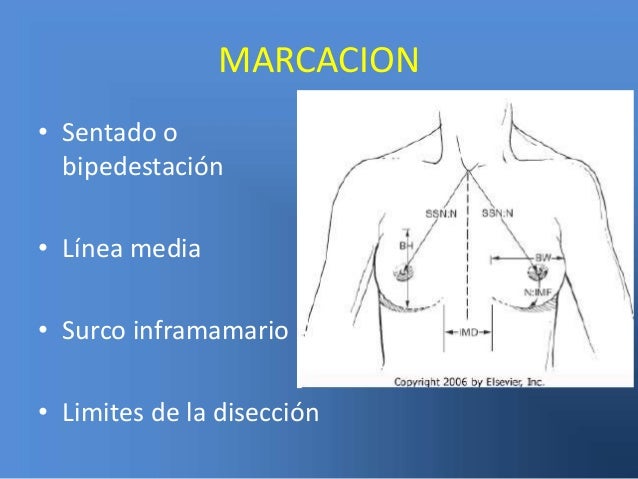 MARCACION

• Sentado o bipedestación

• Línea media

• Surco inframamario

• Limites de la disección

SSN:N
SSN:N
BH
BW
N:IMF
IMD
Copyright 2006 by Elsevier, Inc.